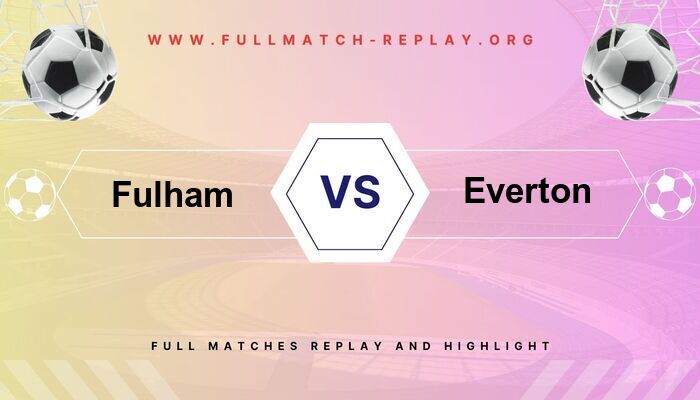 WWW.FULLMATCH-REPLAY.ORG

Fulham

VS

Everton

FULL MATCHES REPLAY AND HIGHLIGHT